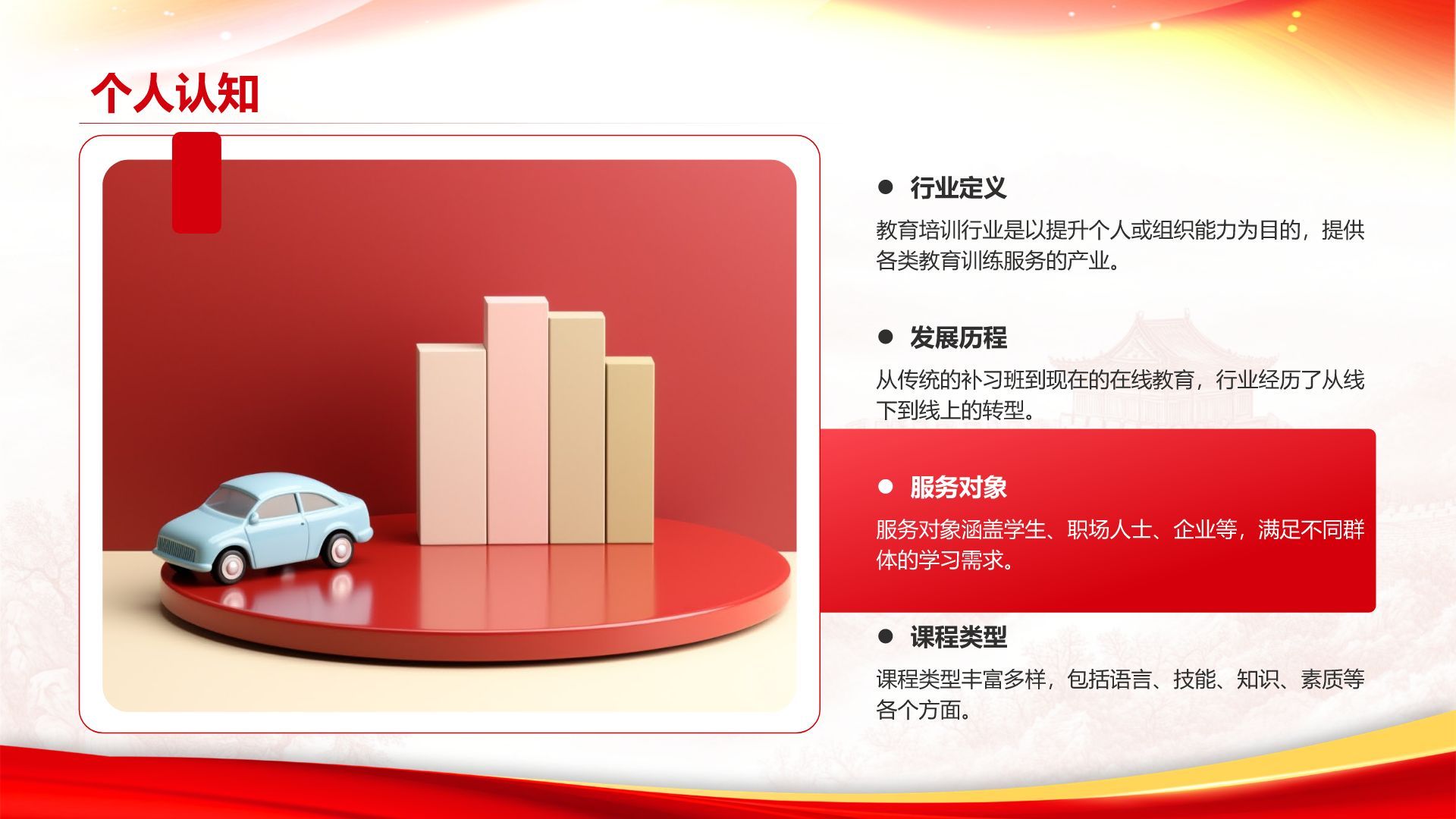 个人认知

● 行业定义

教育培训行业是以提升个人或组织能力为目的，提供各类教育训练服务的产业。

● 发展历程

从传统的补习班到现在的在线教育，行业经历了从线下到线上的转型。

● 服务对象

服务对象涵盖学生、职场人士、企业等，满足不同群体的学习需求。

● 课程类型

课程类型丰富多样，包括语言、技能、知识、素质等各个方面。